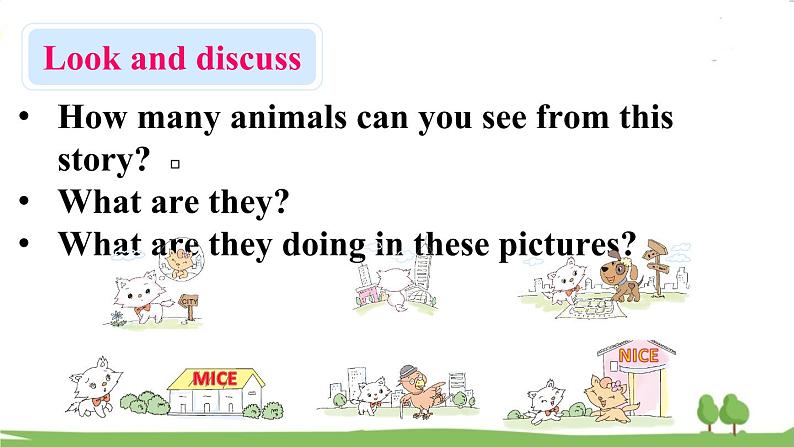 Look and discuss

• How many animals can you see from this story?
• What are they?
• What are they doing in these pictures?

CITY

MICE

NICE